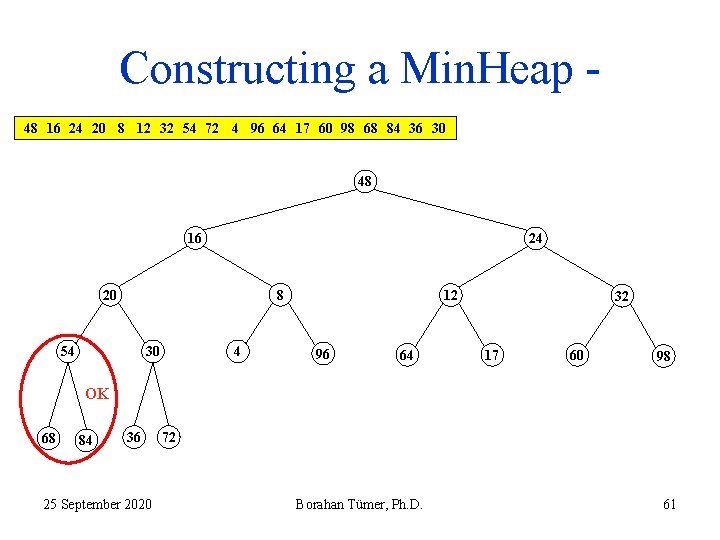 Constructing a MinHeap -

48 16 24 20 8 12 32 54 72 4 96 64 17 60 98 68 84 36 30

48

16

24

20

8

12

32

54

30

4

96

64

17

60

98

OK

68

84

36

72

25 September 2020

Borahan Tümer, Ph.D.

61